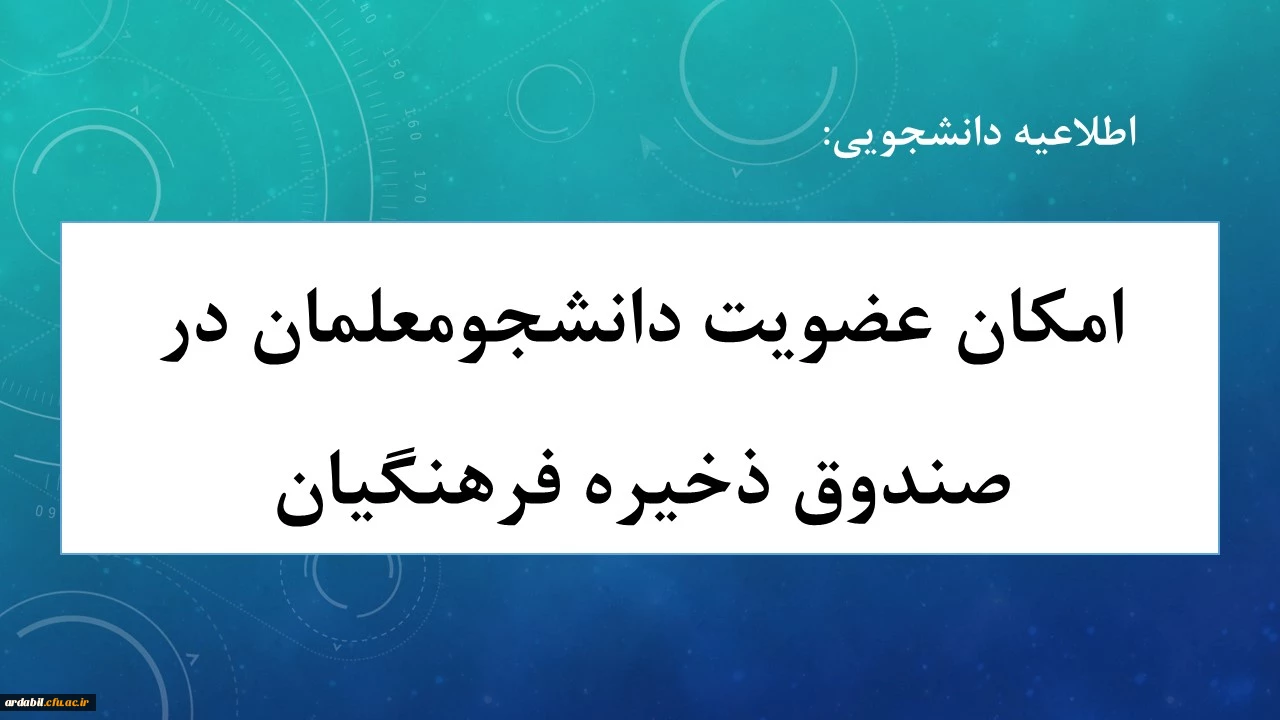 اطلاعیه دانشجویی:

امکان عضویت دانشجومعلمان در صندوق ذخیره فرهنگیان

ardabil.cfu.ac.ir